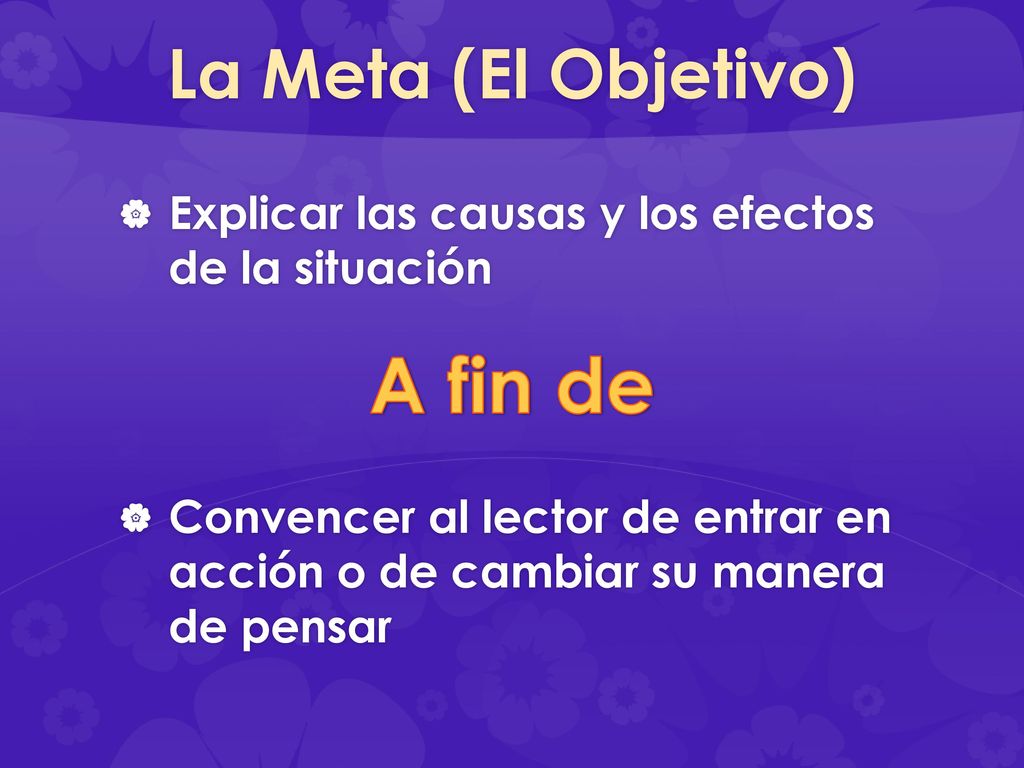 La Meta (El Objetivo)

Explicar las causas y los efectos de la situación

A fin de

Convencer al lector de entrar en acción o de cambiar su manera de pensar